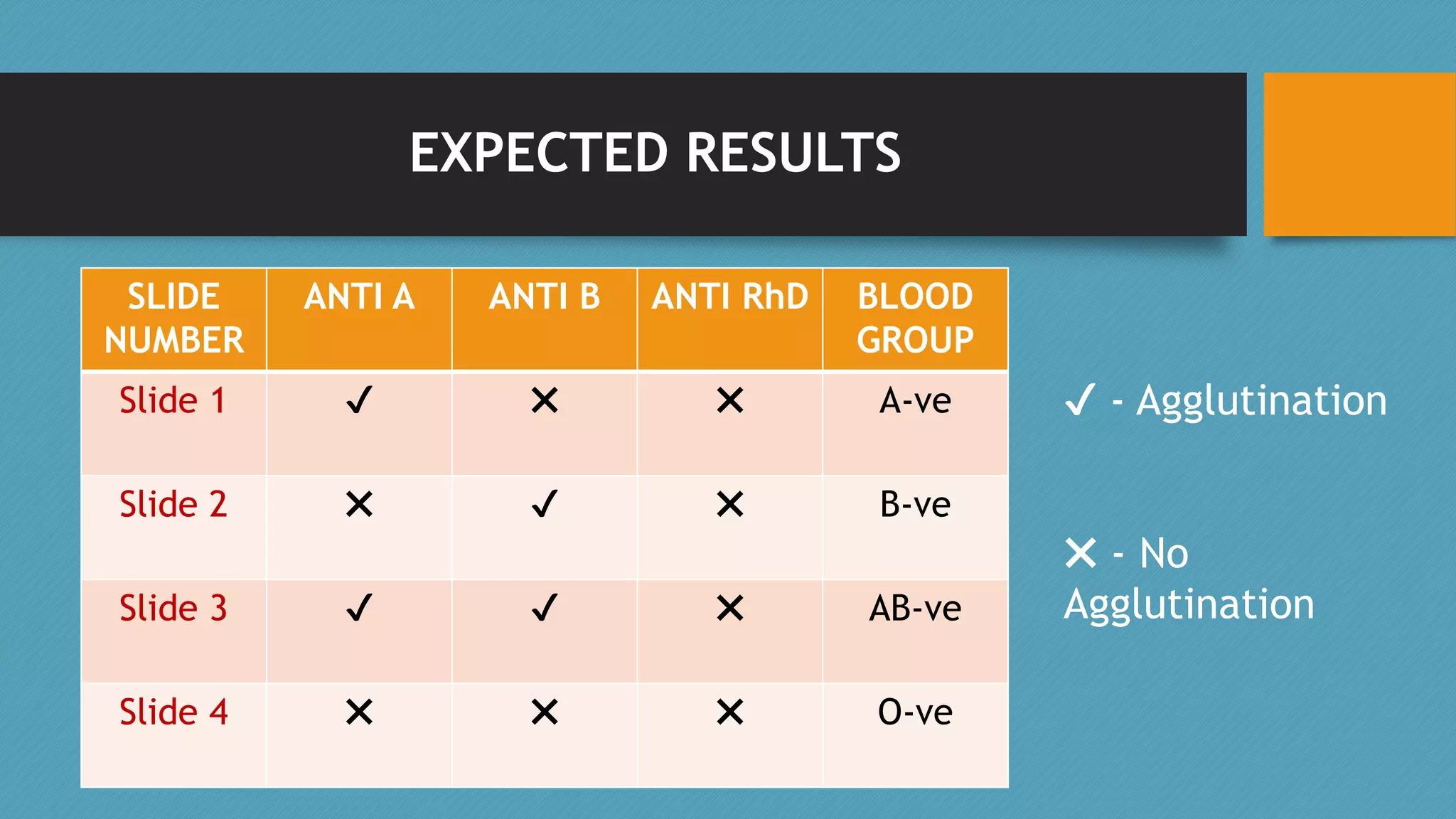 EXPECTED RESULTS

| SLIDE NUMBER | ANTI A | ANTI B | ANTI RhD | BLOOD GROUP |
|---|---|---|---|---|
| Slide 1 | ✓ | ✕ | ✕ | A-ve |
| Slide 2 | ✕ | ✓ | ✕ | B-ve |
| Slide 3 | ✓ | ✓ | ✕ | AB-ve |
| Slide 4 | ✕ | ✕ | ✕ | O-ve |

✓ - Agglutination

✕ - No Agglutination